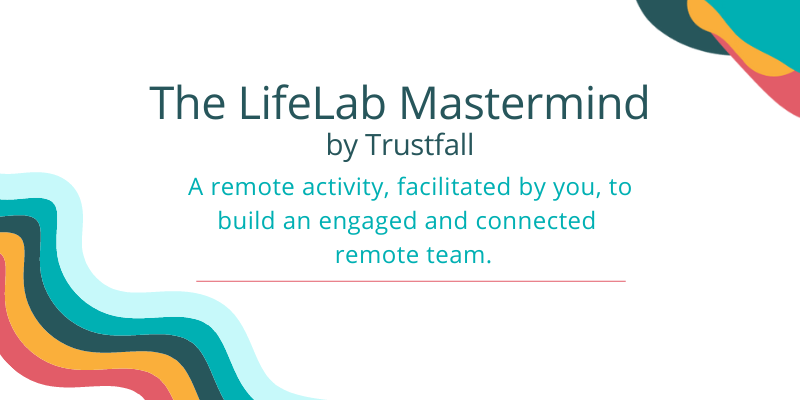 The LifeLab Mastermind
by Trustfall

A remote activity, facilitated by you, to build an engaged and connected remote team.